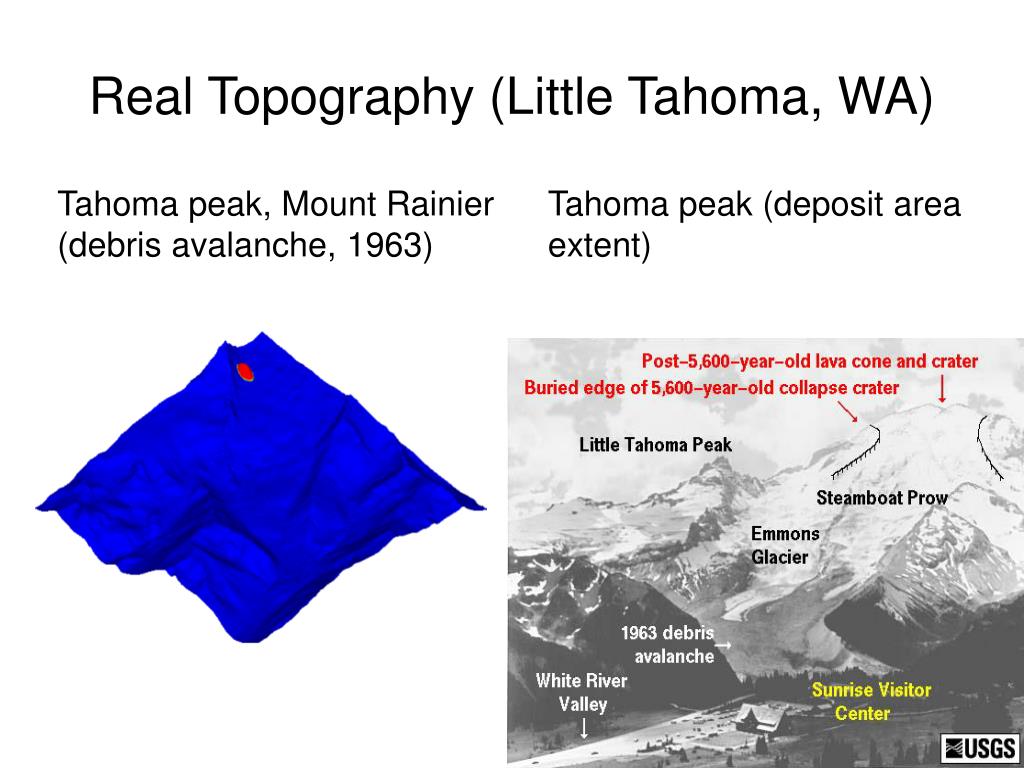 Real Topography (Little Tahoma, WA)

Tahoma peak, Mount Rainier (debris avalanche, 1963)

Tahoma peak (deposit area extent)

Post–5,600–year–old lava cone and crater

Buried edge of 5,600–year–old collapse crater

Little Tahoma Peak

Steamboat Prow

Emmons Glacier

1963 debris avalanche

White River Valley

Sunrise Visitor Center

USGS